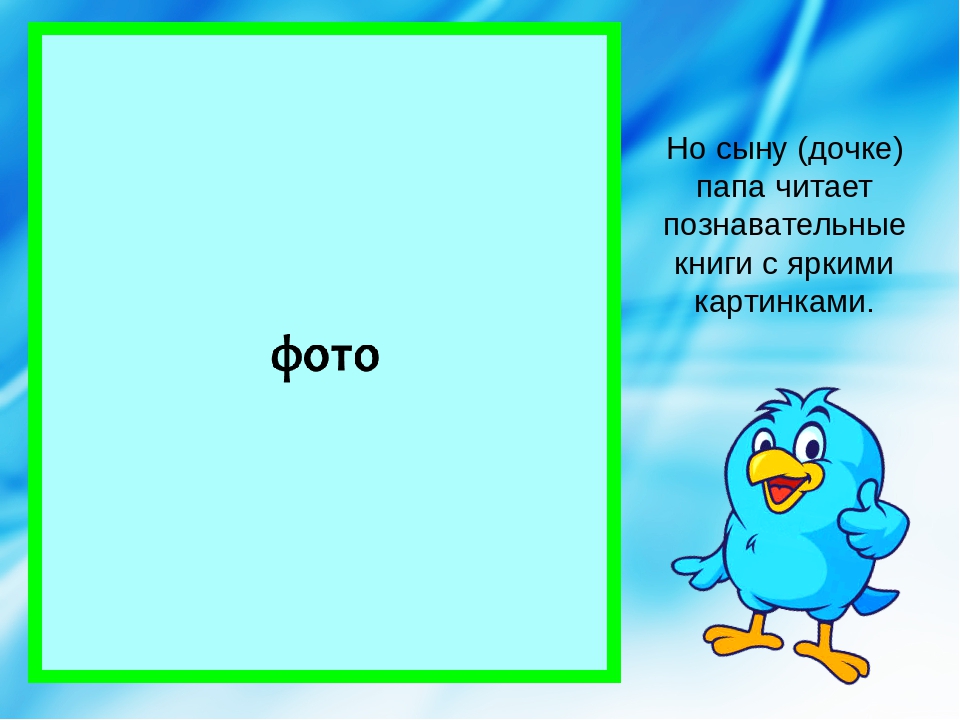 фото

Но сыну (дочке) папа читает познавательные книги с яркими картинками.